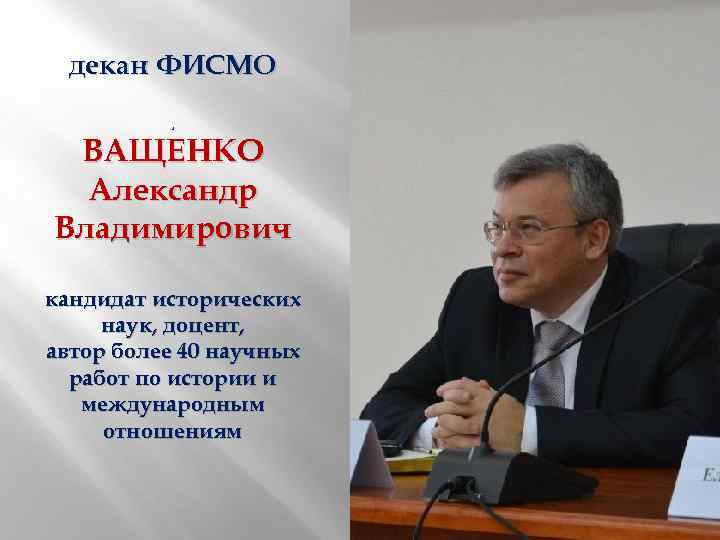 декан ФИСМО

ВАЩЕНКО
Александр
Владимирович

кандидат исторических наук, доцент, автор более 40 научных работ по истории и международным отношениям

Ел